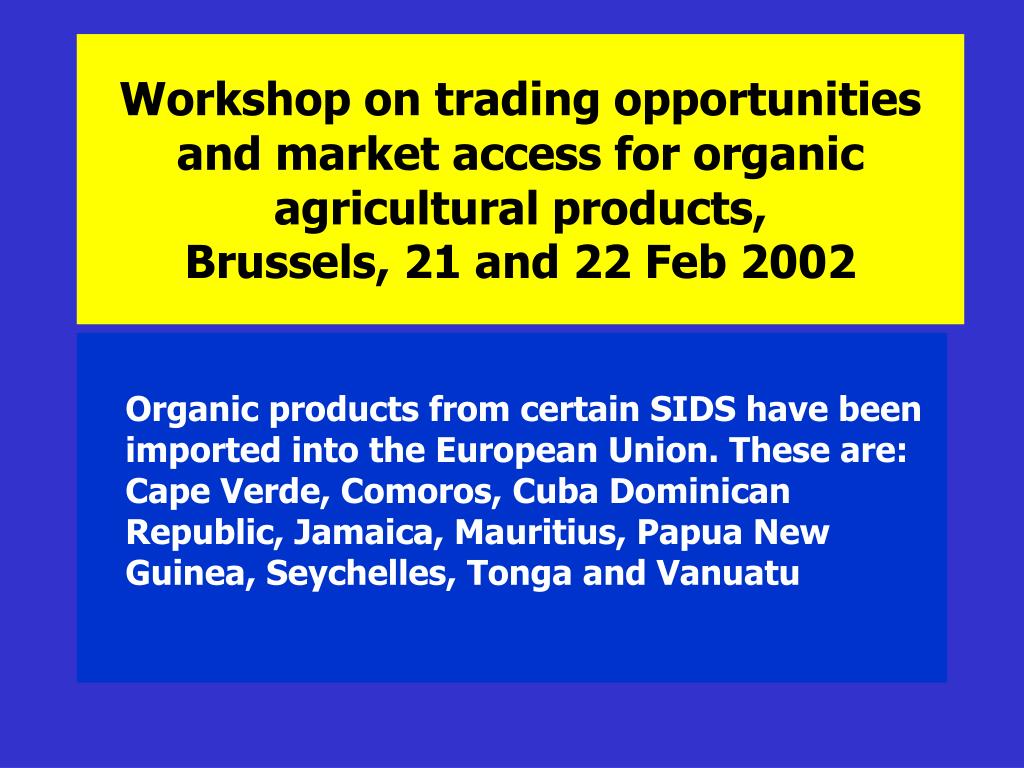 Workshop on trading opportunities and market access for organic agricultural products,
Brussels, 21 and 22 Feb 2002

Organic products from certain SIDS have been imported into the European Union. These are: Cape Verde, Comoros, Cuba Dominican Republic, Jamaica, Mauritius, Papua New Guinea, Seychelles, Tonga and Vanuatu